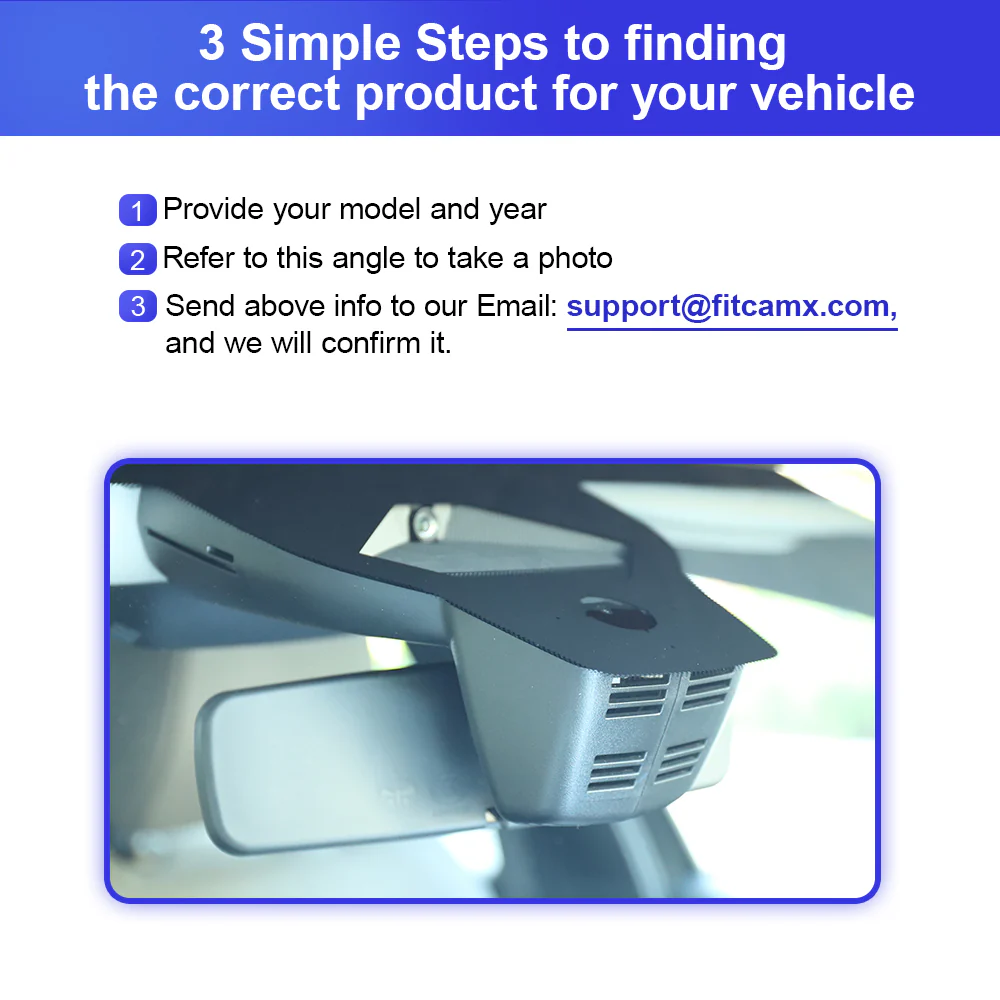 3 Simple Steps to finding the correct product for your vehicle

1 Provide your model and year

2 Refer to this angle to take a photo

3 Send above info to our Email: support@fitcamx.com, and we will confirm it.